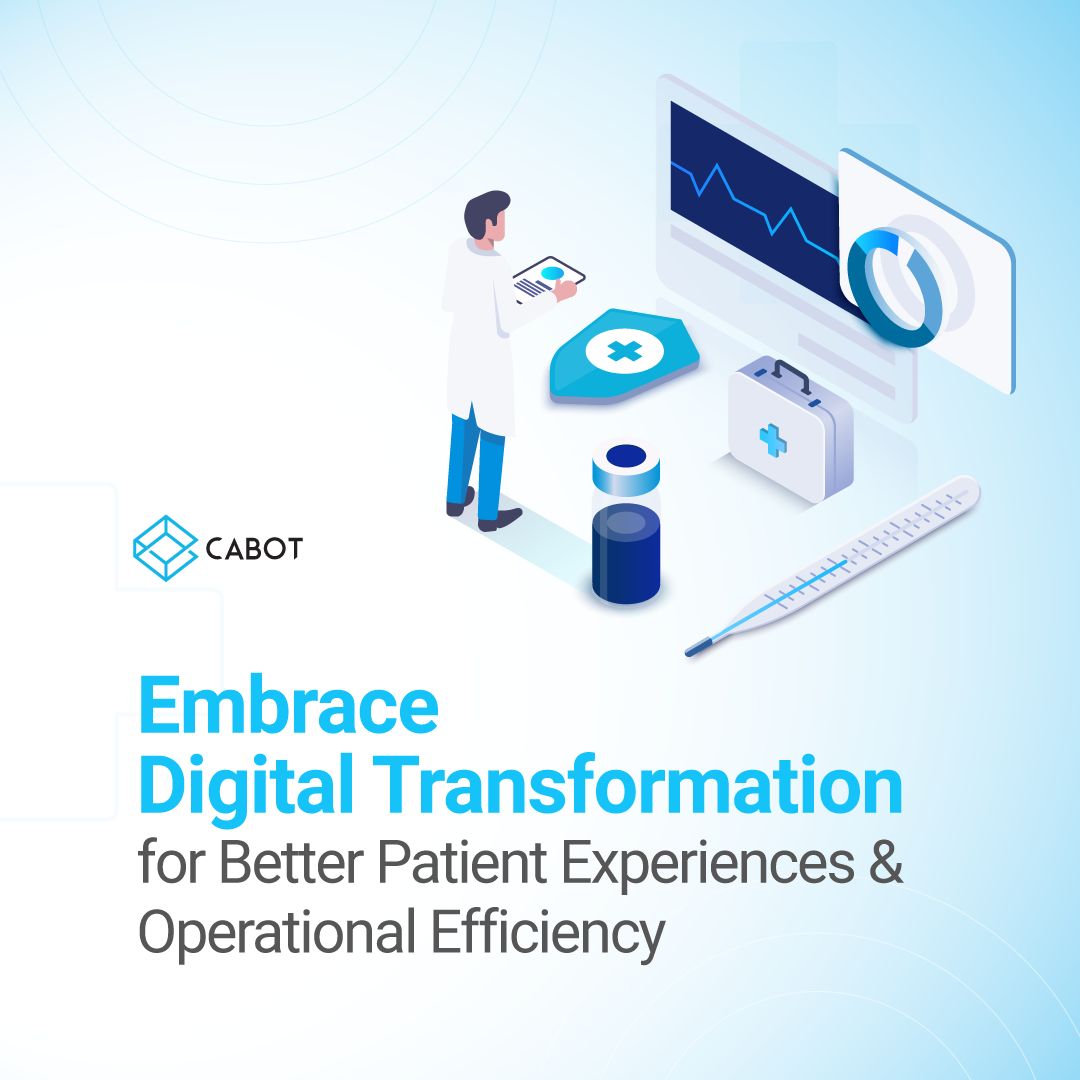 CABOT

Embrace Digital Transformation for Better Patient Experiences & Operational Efficiency